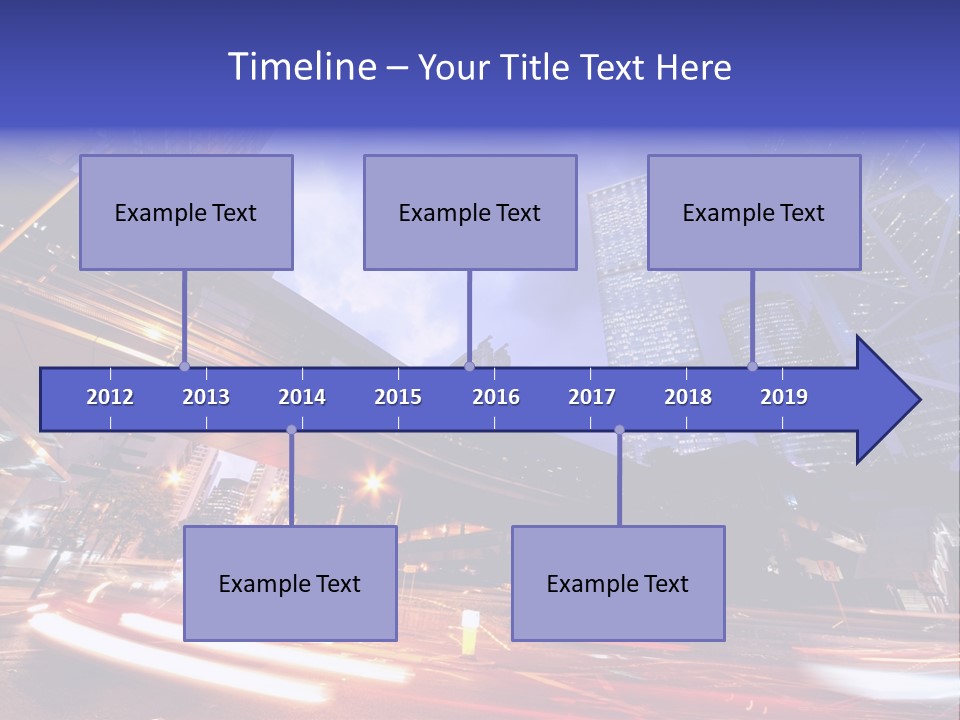 Timeline – Your Title Text Here

Example Text

Example Text

Example Text

2012 2013 2014 2015 2016 2017 2018 2019

Example Text

Example Text